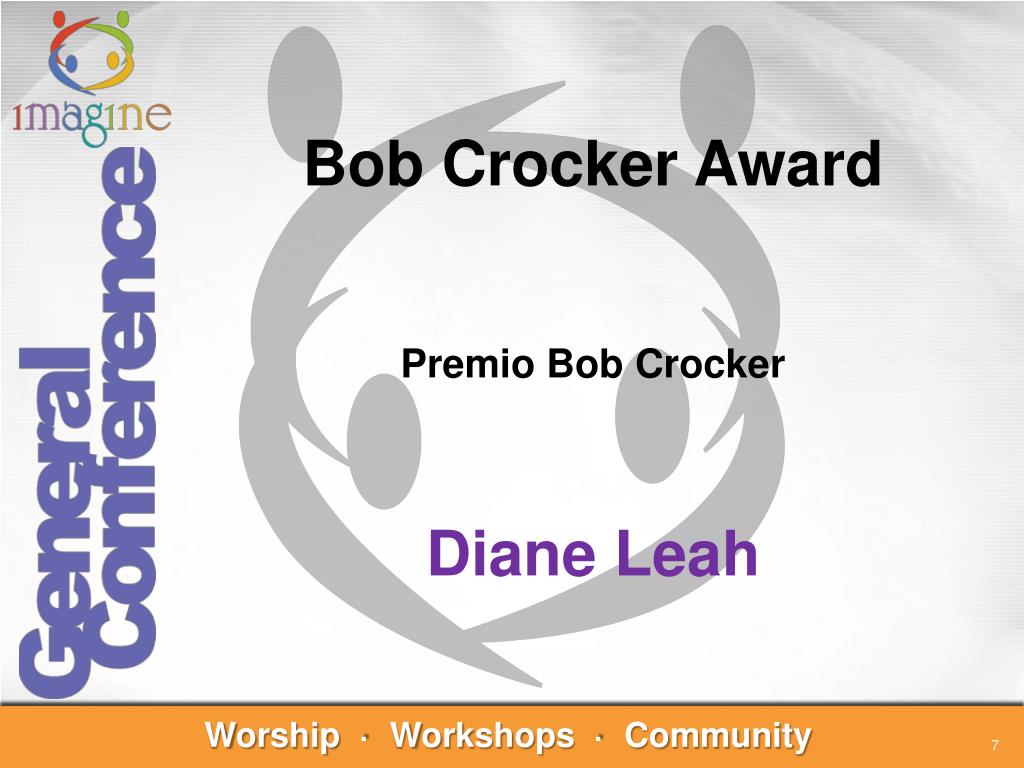 imagine

General Conference

Bob Crocker Award

Premio Bob Crocker

Diane Leah

Worship · Workshops · Community

7